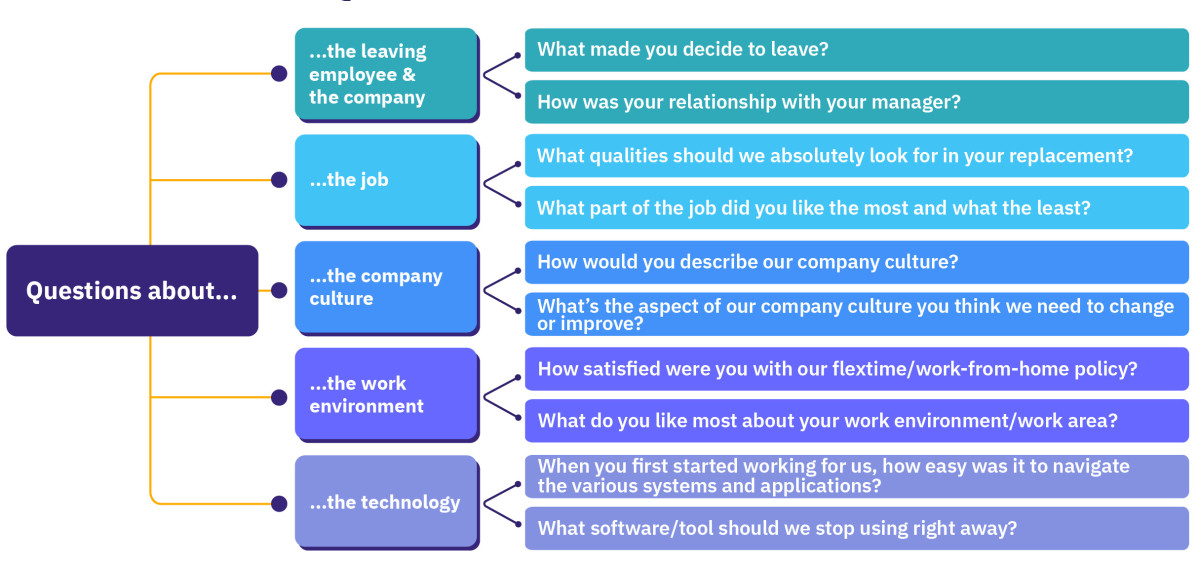 Questions about...

...the leaving employee & the company

What made you decide to leave?

How was your relationship with your manager?

...the job

What qualities should we absolutely look for in your replacement?

What part of the job did you like the most and what the least?

...the company culture

How would you describe our company culture?

What's the aspect of our company culture you think we need to change or improve?

...the work environment

How satisfied were you with our flextime/work-from-home policy?

What do you like most about your work environment/work area?

...the technology

When you first started working for us, how easy was it to navigate the various systems and applications?

What software/tool should we stop using right away?